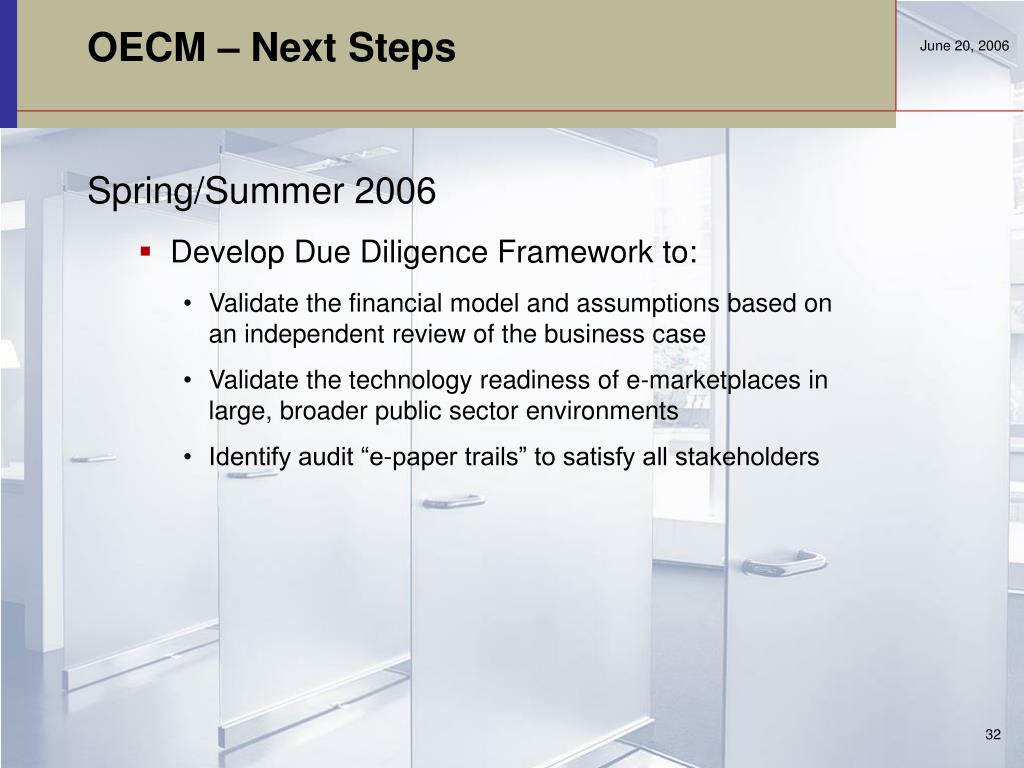 OECM – Next Steps

June 20, 2006

Spring/Summer 2006

▪ Develop Due Diligence Framework to:

• Validate the financial model and assumptions based on an independent review of the business case

• Validate the technology readiness of e-marketplaces in large, broader public sector environments

• Identify audit “e-paper trails” to satisfy all stakeholders

32